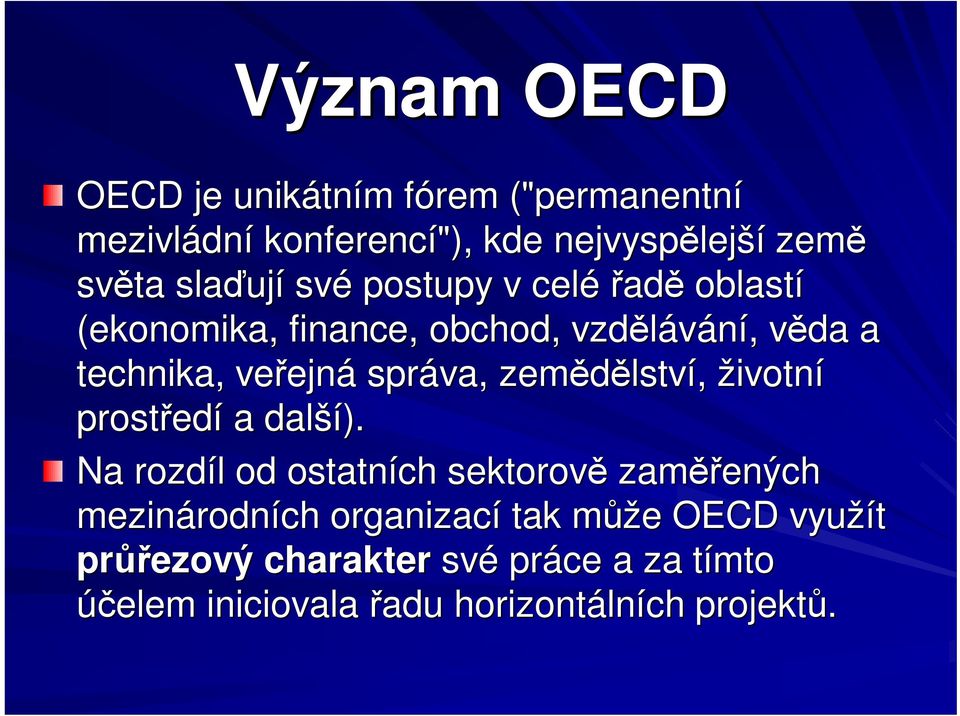 Význam OECD

OECD je unikátním fórem ("permanentní mezivládní konferencí"), kde nejvyspělejší země světa slaďují své postupy v celé řadě oblastí (ekonomika, finance, obchod, vzdělávání, věda a technika, veřejná správa, zemědělství, životní prostředí a další).

Na rozdíl od ostatních sektorově zaměřených mezinárodních organizací tak může OECD využít průřezový charakter své práce a za tímto účelem iniciovala řadu horizontálních projektů.